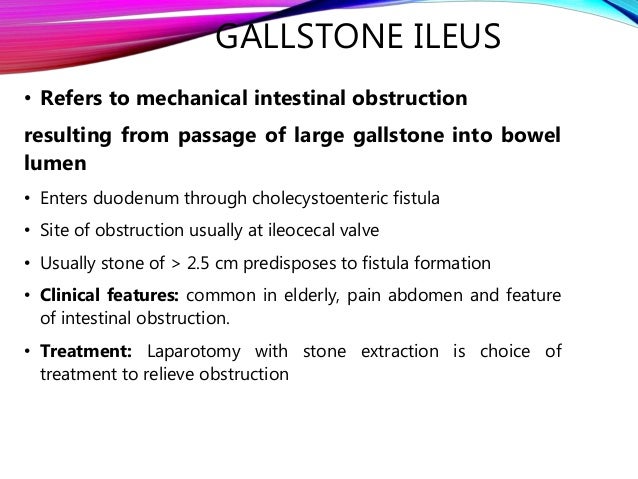 GALLSTONE ILEUS

• Refers to mechanical intestinal obstruction

resulting from passage of large gallstone into bowel lumen

• Enters duodenum through cholecystoenteric fistula

• Site of obstruction usually at ileocecal valve

• Usually stone of > 2.5 cm predisposes to fistula formation

• Clinical features: common in elderly, pain abdomen and feature of intestinal obstruction.

• Treatment: Laparotomy with stone extraction is choice of treatment to relieve obstruction